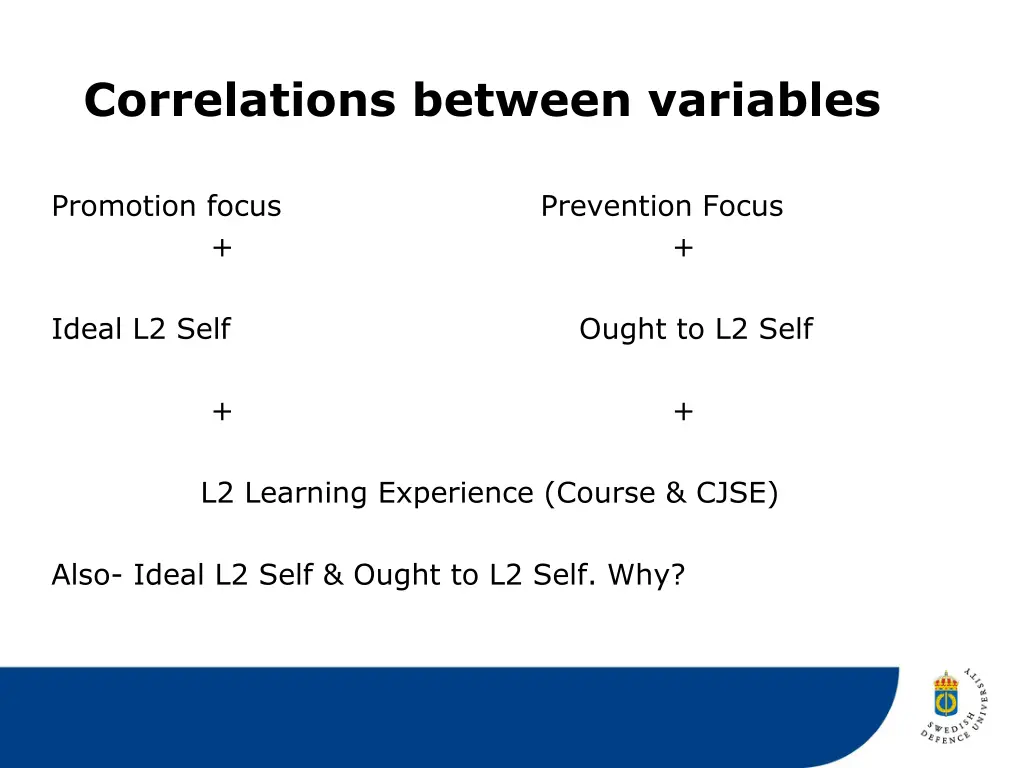 Correlations between variables

Promotion focus
+

Ideal L2 Self

+

Prevention Focus
+

Ought to L2 Self

+

L2 Learning Experience (Course & CJSE)

Also- Ideal L2 Self & Ought to L2 Self. Why?

SWEDISH DEFENCE UNIVERSITY